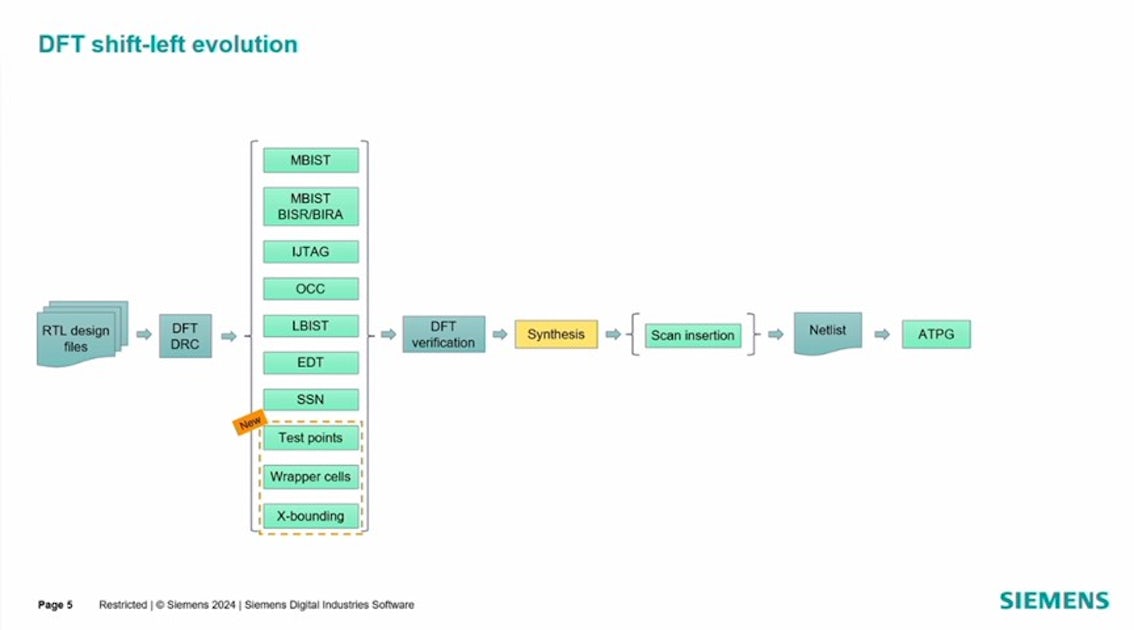 DFT shift-left evolution

RTL design files

DFT DRC

MBIST

MBIST BISR/BIRA

IJTAG

OCC

LBIST

EDT

SSN

New

Test points

Wrapper cells

X-bounding

DFT verification

Synthesis

Scan insertion

Netlist

ATPG

Page 5 Restricted | © Siemens 2024 | Siemens Digital Industries Software

SIEMENS